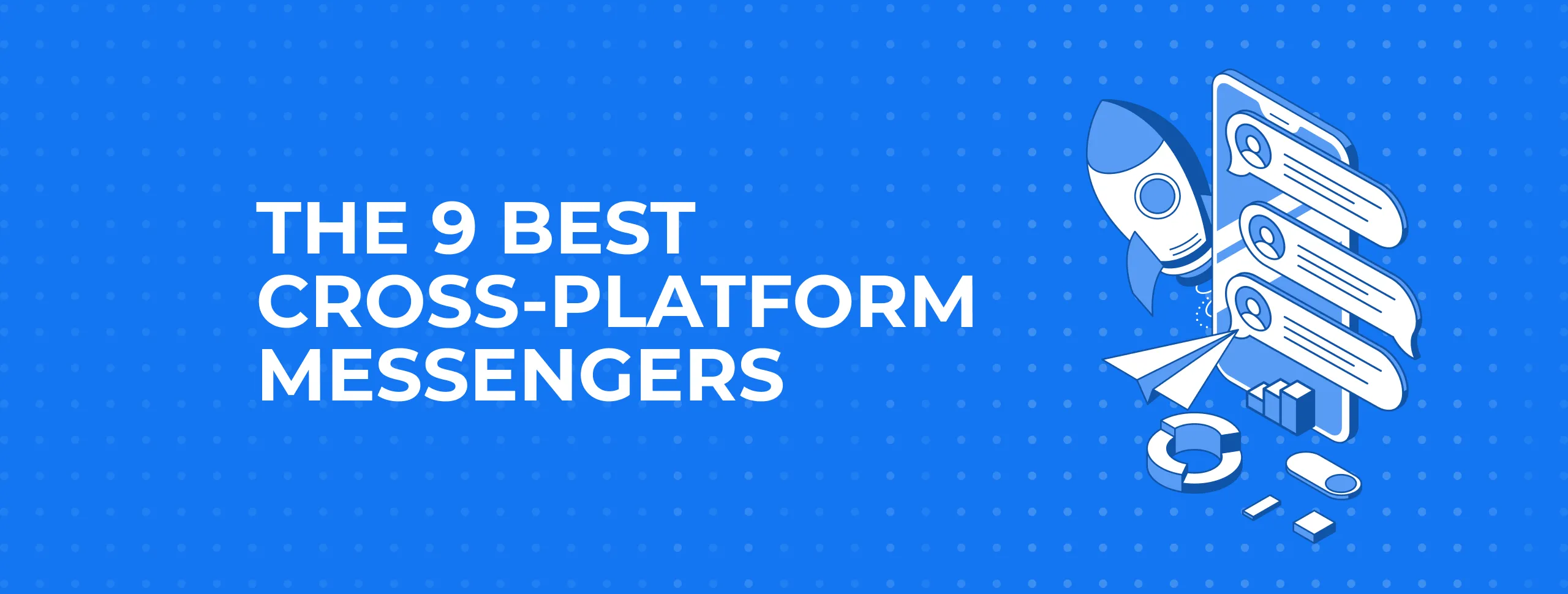 THE 9 BEST CROSS-PLATFORM MESSENGERS